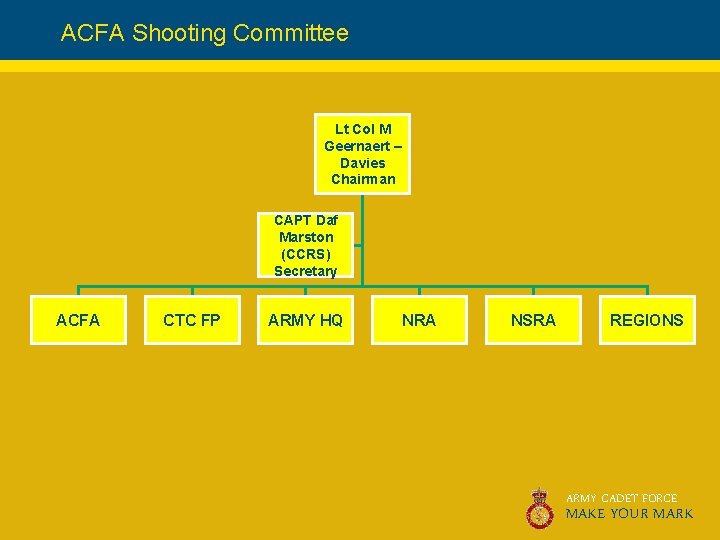 ACFA Shooting Committee

Lt Col M Geernaert – Davies Chairman

CAPT Daf Marston (CCRS) Secretary

ACFA

CTC FP

ARMY HQ

NRA

NSRA

REGIONS

ARMY CADET FORCE
MAKE YOUR MARK